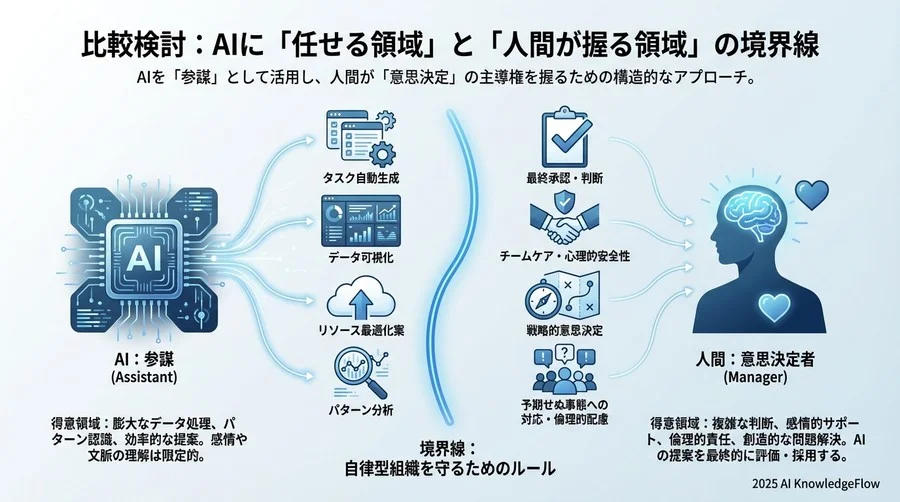 比較検討：AIに「任せる領域」と「人間が握る領域」の境界線

AIを「参謀」として活用し、人間が「意思決定」の主導権を握るための構造的なアプローチ。

AI

AI：参謀
(Assistant)

得意領域：膨大なデータ処理、パターン認識、効率的な提案。感情や文脈の理解は限定的。

タスク自動生成

データ可視化

リソース最適化案

パターン分析

境界線：
自律型組織を守るためのルール

最終承認・判断

チームケア・心理的安全性

戦略的意思決定

予期せぬ事態への対応・倫理的配慮

人間：意思決定者
(Manager)

得意領域：複雑な判断、感情的サポート、倫理的責任、創造的な問題解決。AIの提案を最終的に評価・採用する。

2025 AI KnowledgeFlow